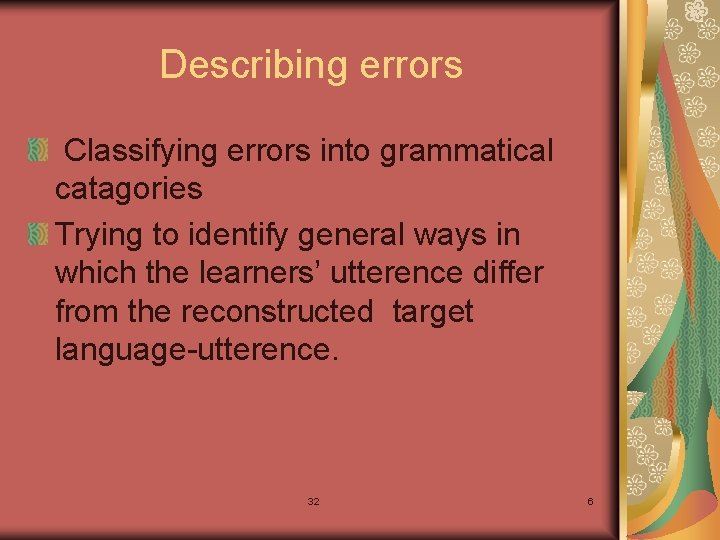 Describing errors

Classifying errors into grammatical catagories

Trying to identify general ways in which the learners' utterence differ from the reconstructed target language-utterence.

32

6